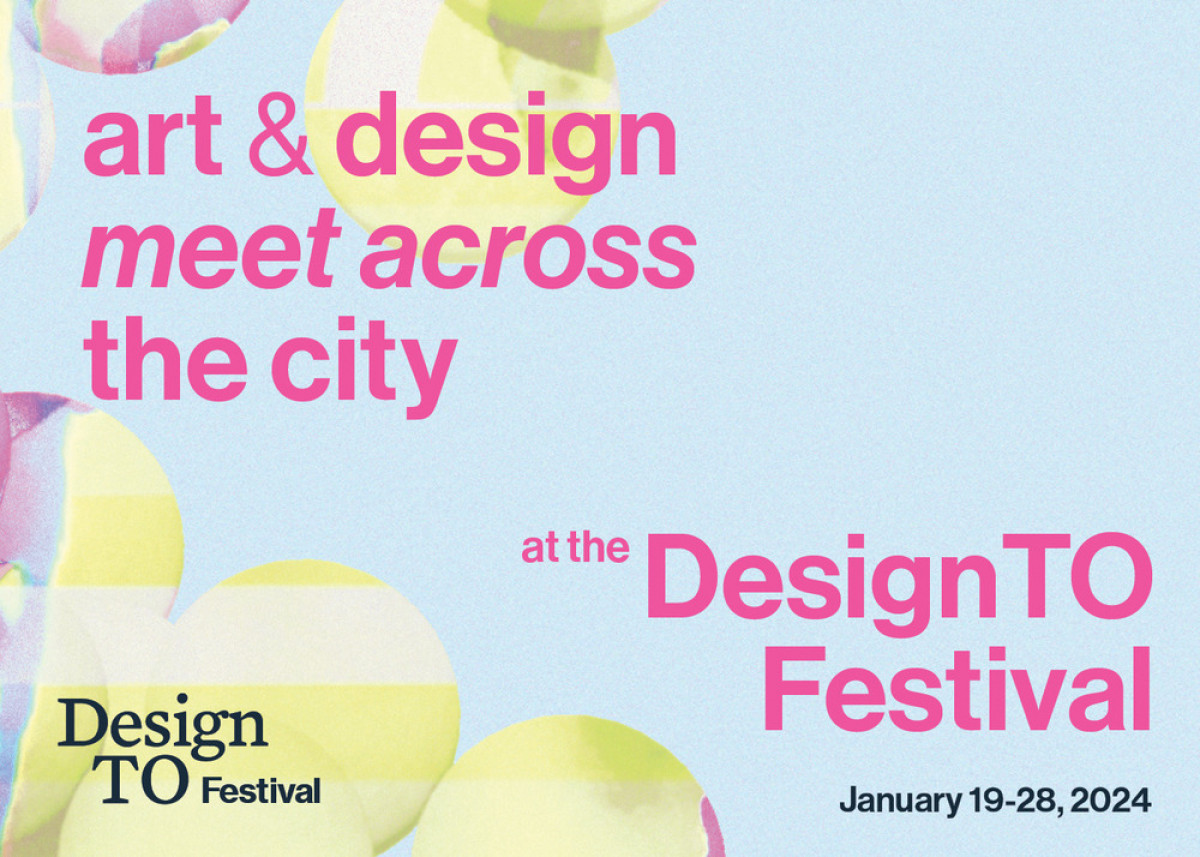 art & design
meet across
the city

at the DesignTO Festival

Design
TO Festival

January 19-28, 2024